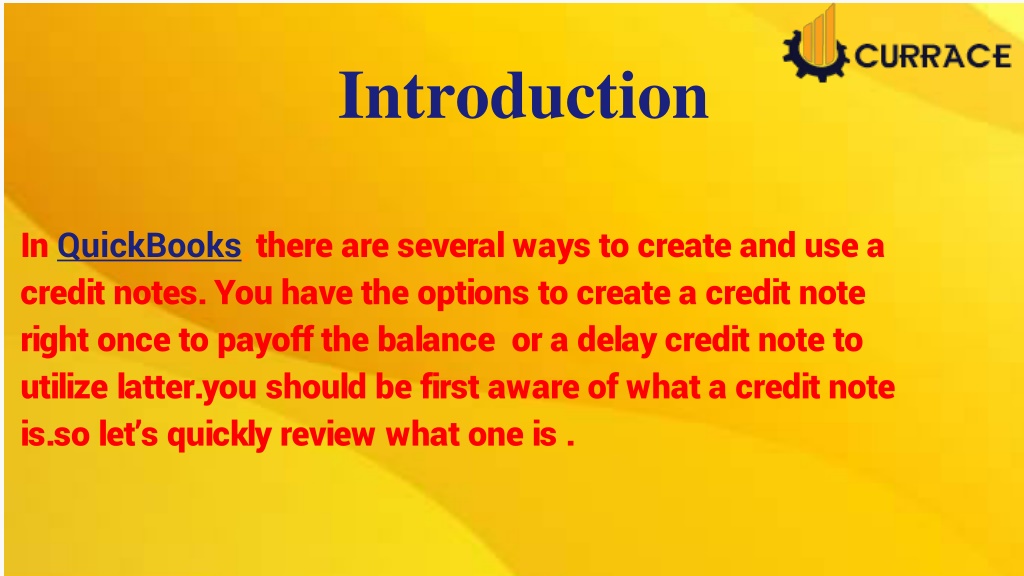 CURRACE

Introduction

In QuickBooks there are several ways to create and use a credit notes. You have the options to create a credit note right once to payoff the balance or a delay credit note to utilize latter.you should be first aware of what a credit note is.so let's quickly review what one is .